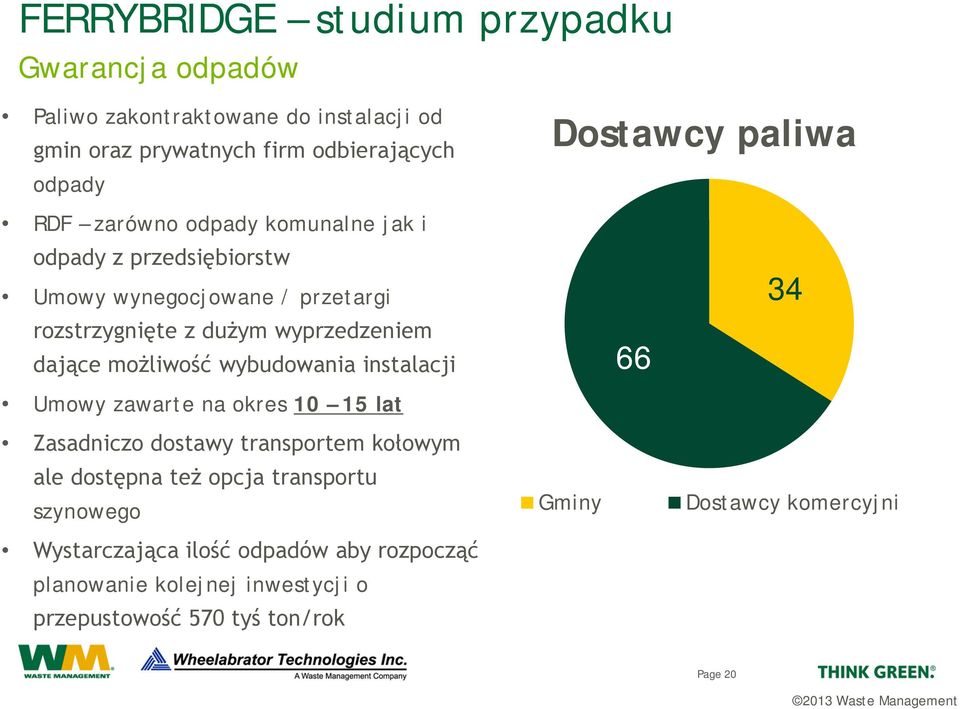 FERRYBRIDGE – studium przypadku

Gwarancja odpadów

• Paliwo zakontraktowane do instalacji od gmin oraz prywatnych firm odbierających odpady
• RDF – zarówno odpady komunalne jak i odpady z przedsiębiorstw
• Umowy wynegocjowane / przetargi rozstrzygnięte z dużym wyprzedzeniem dające możliwość wybudowania instalacji
• Umowy zawarte na okres 10 – 15 lat
• Zasadniczo dostawy transportem kołowym ale dostępna też opcja transportu szynowego
• Wystarczająca ilość odpadów aby rozpocząć planowanie kolejnej inwestycji o przepustowość 570 tyś ton/rok

Dostawcy paliwa

34

66

Gminy Dostawcy komercyjni

WM WASTE MANAGEMENT

Wheelabrator Technologies Inc.
A Waste Management Company

Page 20

THINK GREEN.

©2013 Waste Management